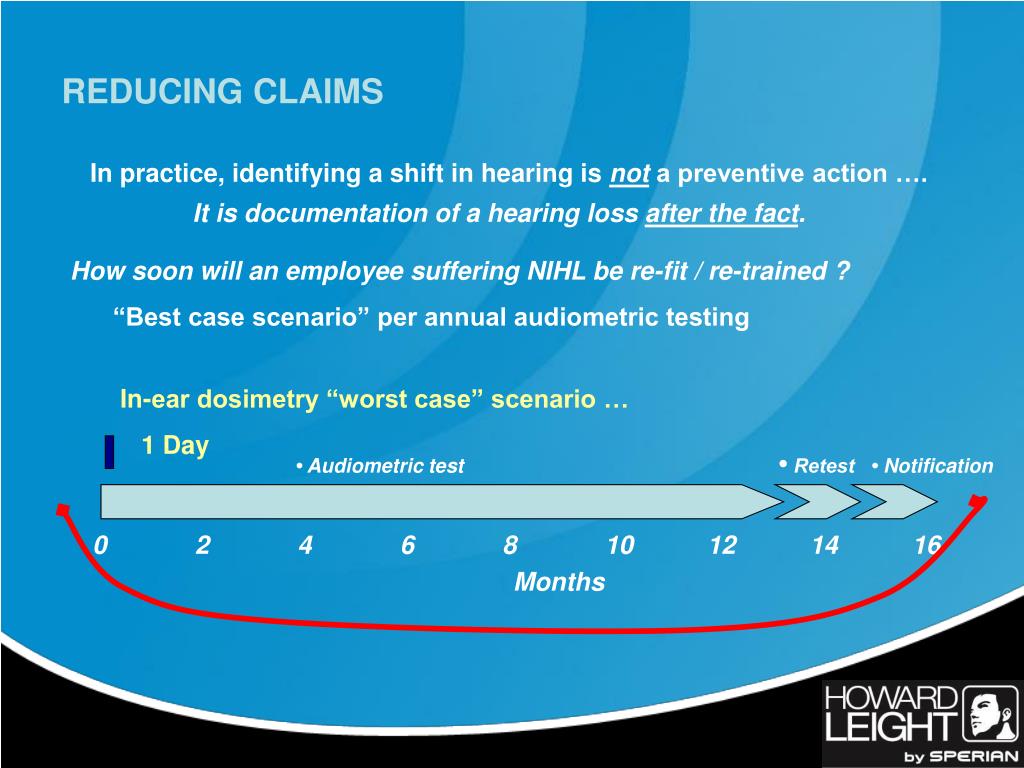 REDUCING CLAIMS

In practice, identifying a shift in hearing is not a preventive action ….
It is documentation of a hearing loss after the fact.

How soon will an employee suffering NIHL be re-fit / re-trained ?

“Best case scenario” per annual audiometric testing

In-ear dosimetry “worst case” scenario …

1 Day

• Audiometric test

• Retest • Notification

0 2 4 6 8 10 12 14 16

Months

HOWARD LEIGHT by SPERIAN